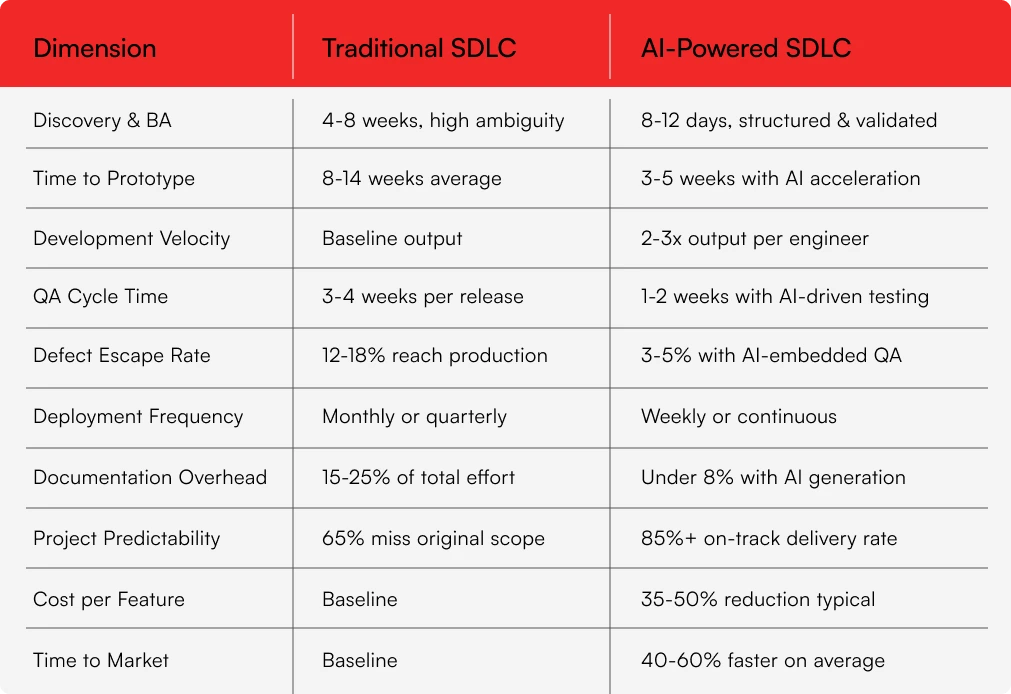 | Dimension | Traditional SDLC | AI-Powered SDLC |
|---|---|---|
| Discovery & BA | 4-8 weeks, high ambiguity | 8-12 days, structured & validated |
| Time to Prototype | 8-14 weeks average | 3-5 weeks with AI acceleration |
| Development Velocity | Baseline output | 2-3x output per engineer |
| QA Cycle Time | 3-4 weeks per release | 1-2 weeks with AI-driven testing |
| Defect Escape Rate | 12-18% reach production | 3-5% with AI-embedded QA |
| Deployment Frequency | Monthly or quarterly | Weekly or continuous |
| Documentation Overhead | 15-25% of total effort | Under 8% with AI generation |
| Project Predictability | 65% miss original scope | 85%+ on-track delivery rate |
| Cost per Feature | Baseline | 35-50% reduction typical |
| Time to Market | Baseline | 40-60% faster on average |